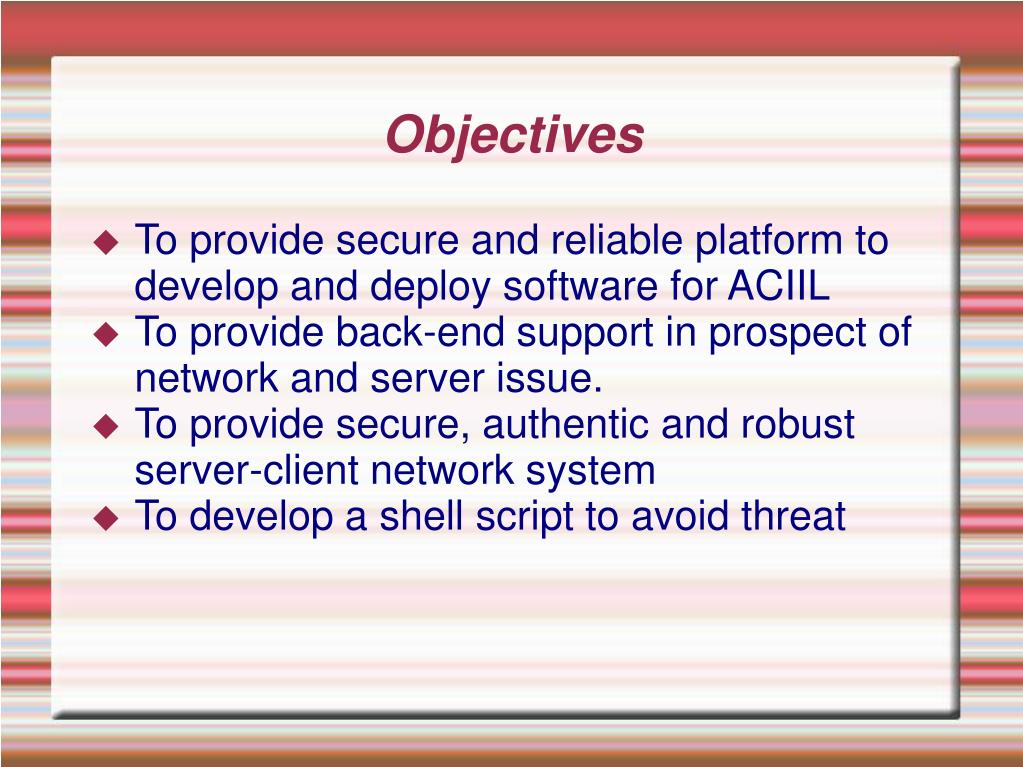 Objectives

◆ To provide secure and reliable platform to develop and deploy software for ACIIL
◆ To provide back-end support in prospect of network and server issue.
◆ To provide secure, authentic and robust server-client network system
◆ To develop a shell script to avoid threat